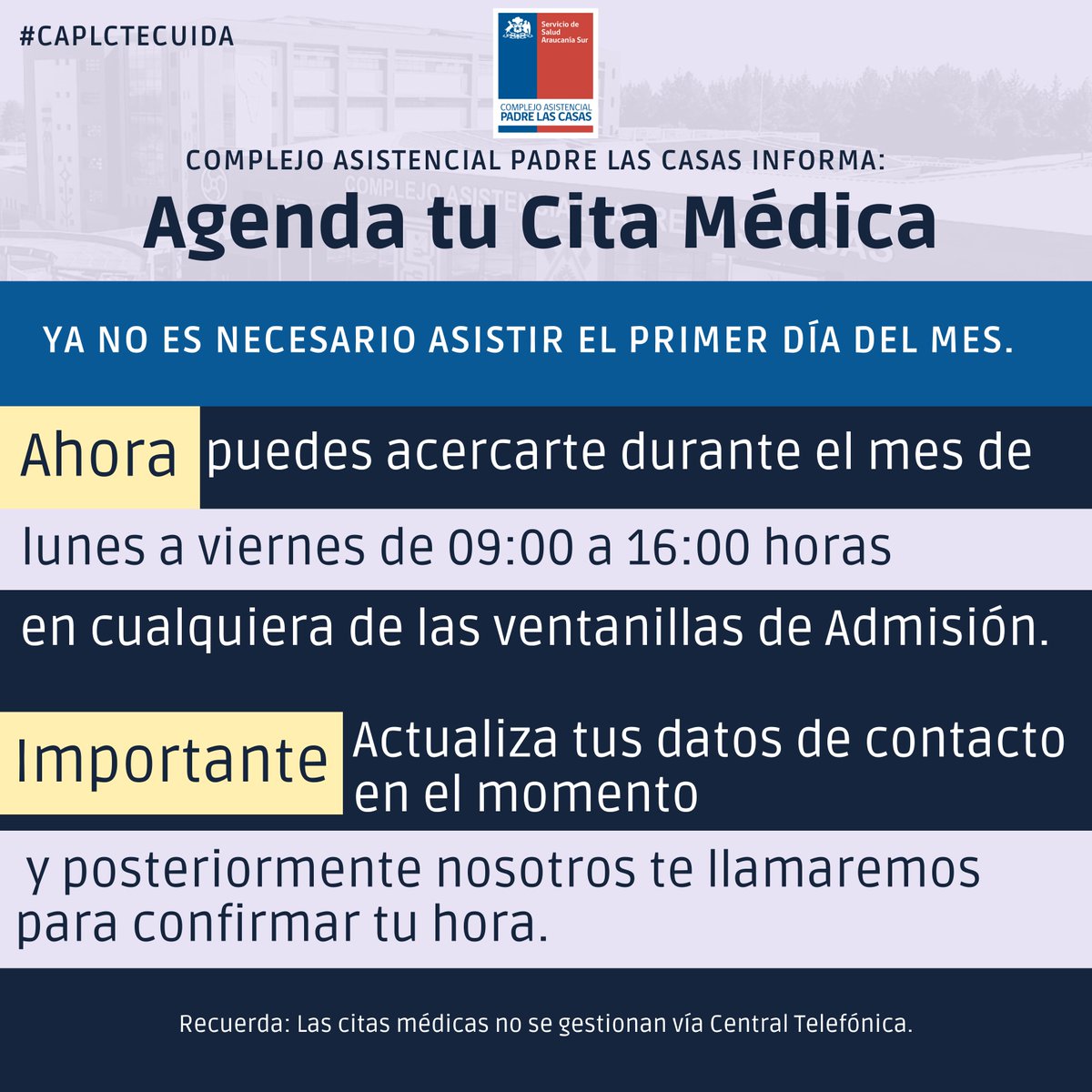 #CAPLCTECUIDA

Servicio de Salud Araucanía Sur
COMPLEJO ASISTENCIAL PADRE LAS CASAS

COMPLEJO ASISTENCIAL PADRE LAS CASAS INFORMA:

Agenda tu Cita Médica

YA NO ES NECESARIO ASISTIR EL PRIMER DÍA DEL MES.

Ahora puedes acercarte durante el mes de

lunes a viernes de 09:00 a 16:00 horas

en cualquiera de las ventanillas de Admisión.

Importante Actualiza tus datos de contacto en el momento

y posteriormente nosotros te llamaremos para confirmar tu hora.

Recuerda: Las citas médicas no se gestionan vía Central Telefónica.